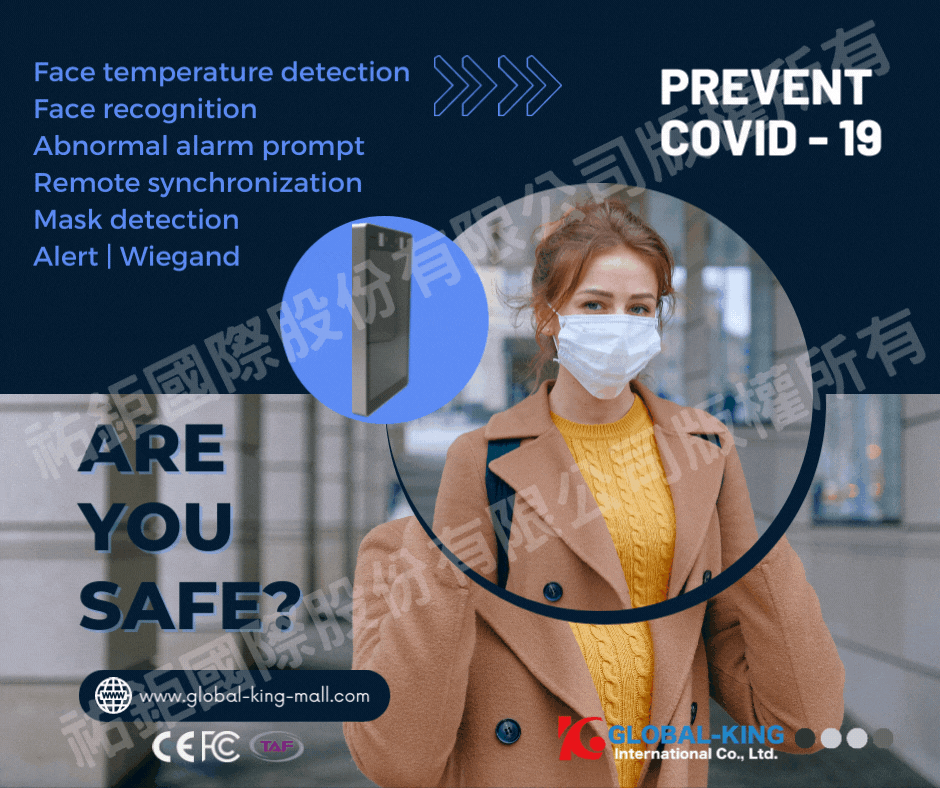 Face temperature detection
Face recognition
Abnormal alarm prompt
Remote synchronization
Mask detection
Alert | Wiegand

PREVENT
COVID - 19

祐鉅國際股份有限公司版權所有

ARE
YOU
SAFE?

祐鉅國際股份有限公司版權所有

www.global-king-mall.com

CE FC TAF

GLOBAL-KING
International Co., Ltd.